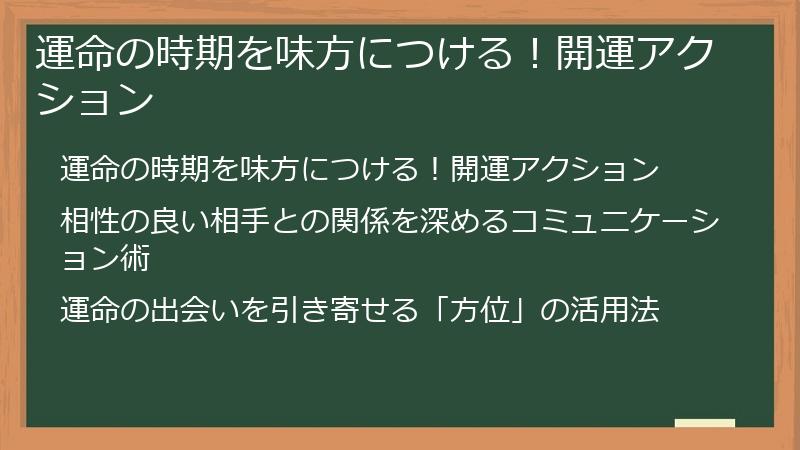 運命の時期を味方につける！開運アクション

運命の時期を味方につける！開運アクション

相性の良い相手との関係を深めるコミュニケーション術

運命の出会いを引き寄せる「方位」の活用法